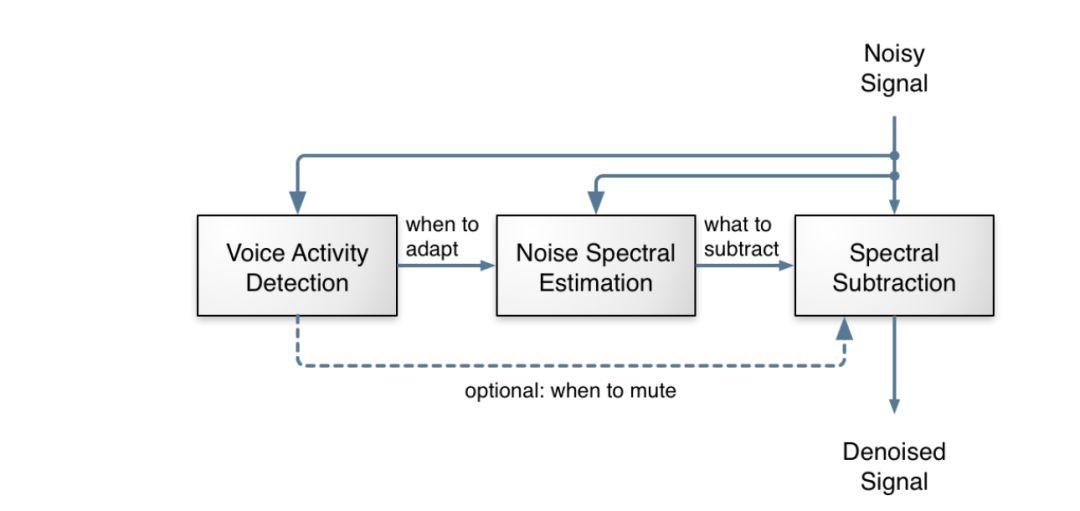 Noisy Signal

Voice Activity Detection

when to adapt

Noise Spectral Estimation

what to subtract

Spectral Subtraction

optional: when to mute

Denoised Signal